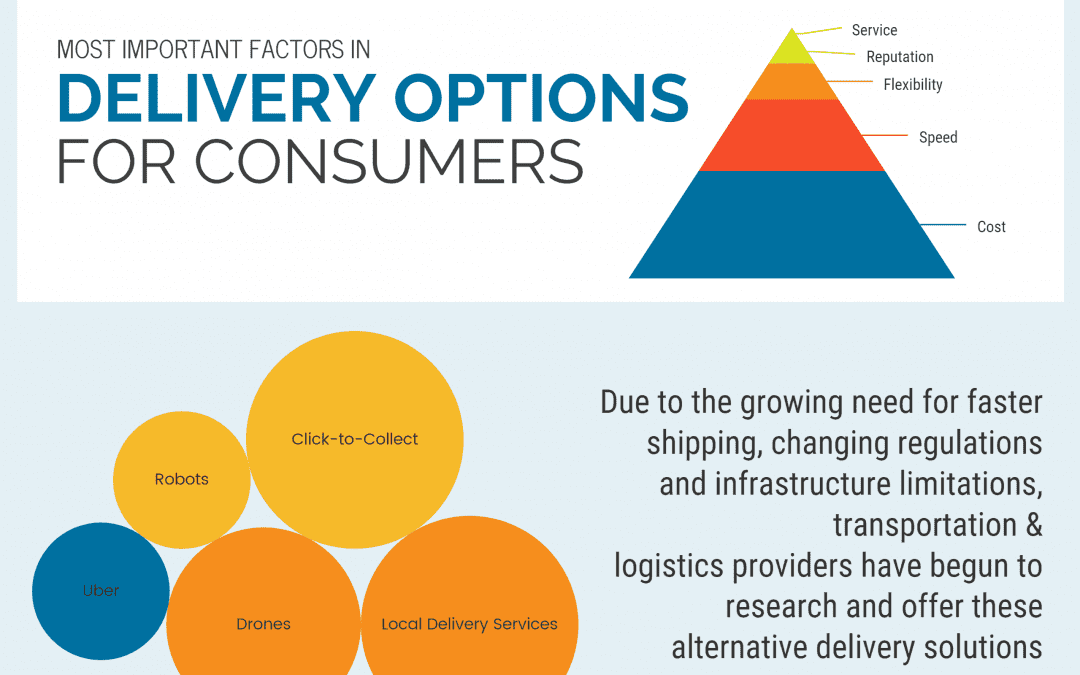 MOST IMPORTANT FACTORS IN
DELIVERY OPTIONS
FOR CONSUMERS

Service
Reputation
Flexibility
Speed
Cost

Click-to-Collect
Robots
Uber
Drones
Local Delivery Services

Due to the growing need for faster shipping, changing regulations and infrastructure limitations, transportation & logistics providers have begun to research and offer these alternative delivery solutions